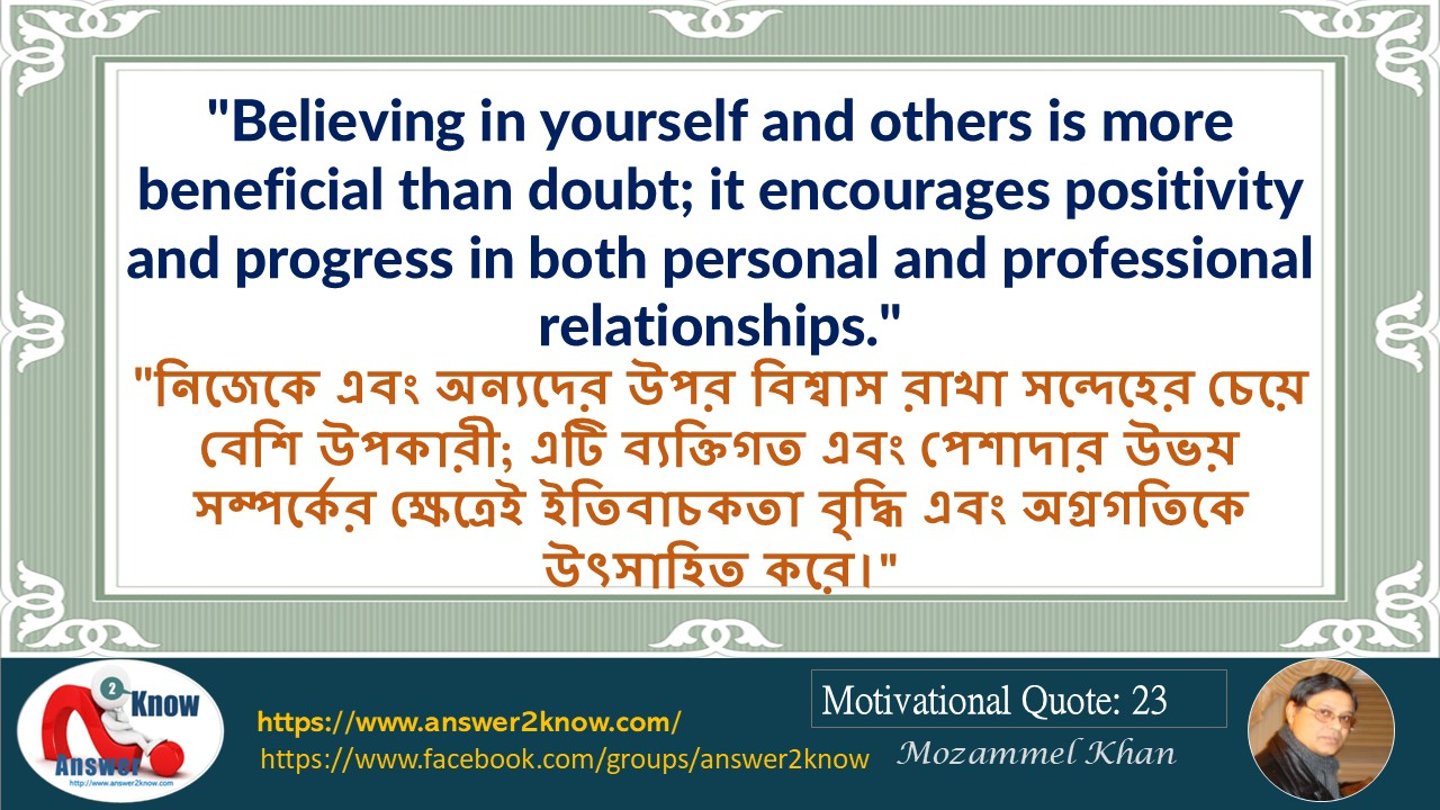 "Believing in yourself and others is more beneficial than doubt; it encourages positivity and progress in both personal and professional relationships."

"নিজেকে এবং অন্যদের উপর বিশ্বাস রাখা সন্দেহের চেয়ে বেশি উপকারী; এটি ব্যক্তিগত এবং পেশাদার উভয় সম্পর্কের ক্ষেত্রেই ইতিবাচকতা বৃদ্ধি এবং অগ্রগতিকে উৎসাহিত করে।"

2 Know
Answer
http://www.answer2know.com

https://www.answer2know.com/
https://www.facebook.com/groups/answer2know

Motivational Quote: 23
Mozammel Khan